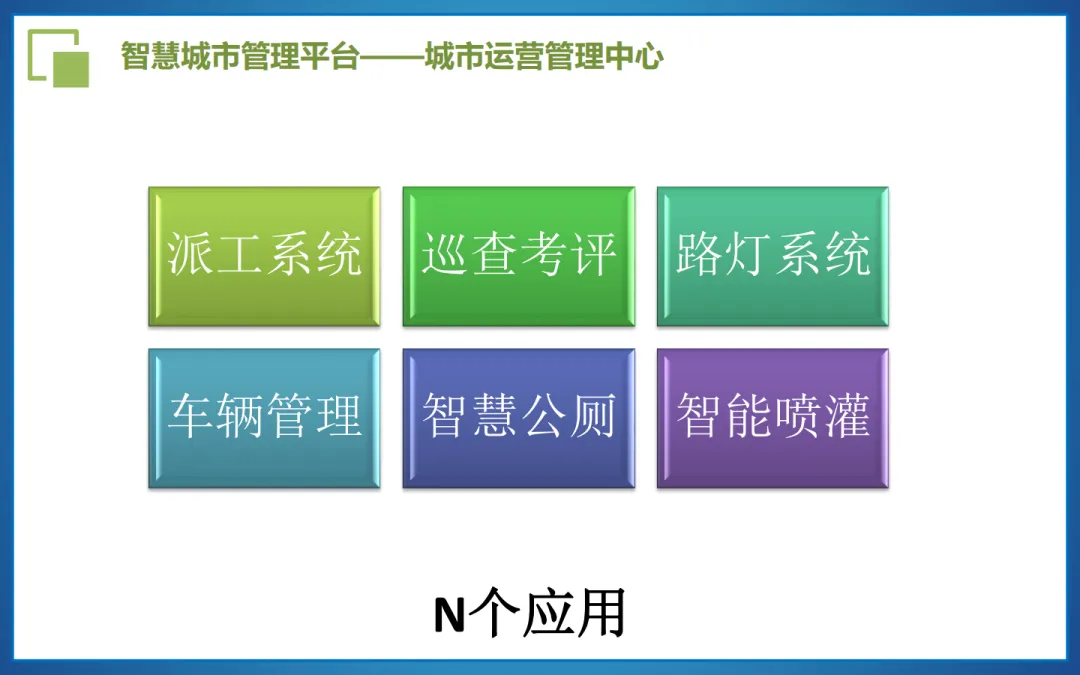 智慧城市管理平台——城市运营管理中心

派工系统

巡查考评

路灯系统

车辆管理

智慧公厕

智能喷灌

N个应用